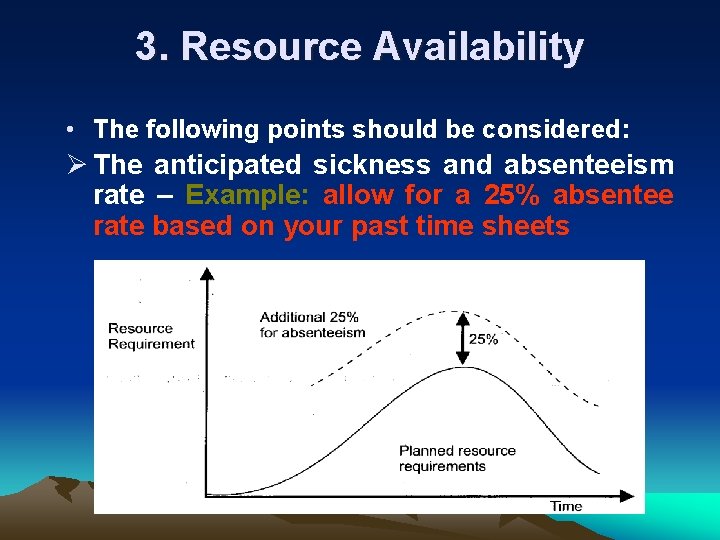 3. Resource Availability

• The following points should be considered:

➢ The anticipated sickness and absenteeism rate – Example: allow for a 25% absentee rate based on your past time sheets

Resource Requirement

Additional 25% for absenteeism

25%

Planned resource requirements

Time